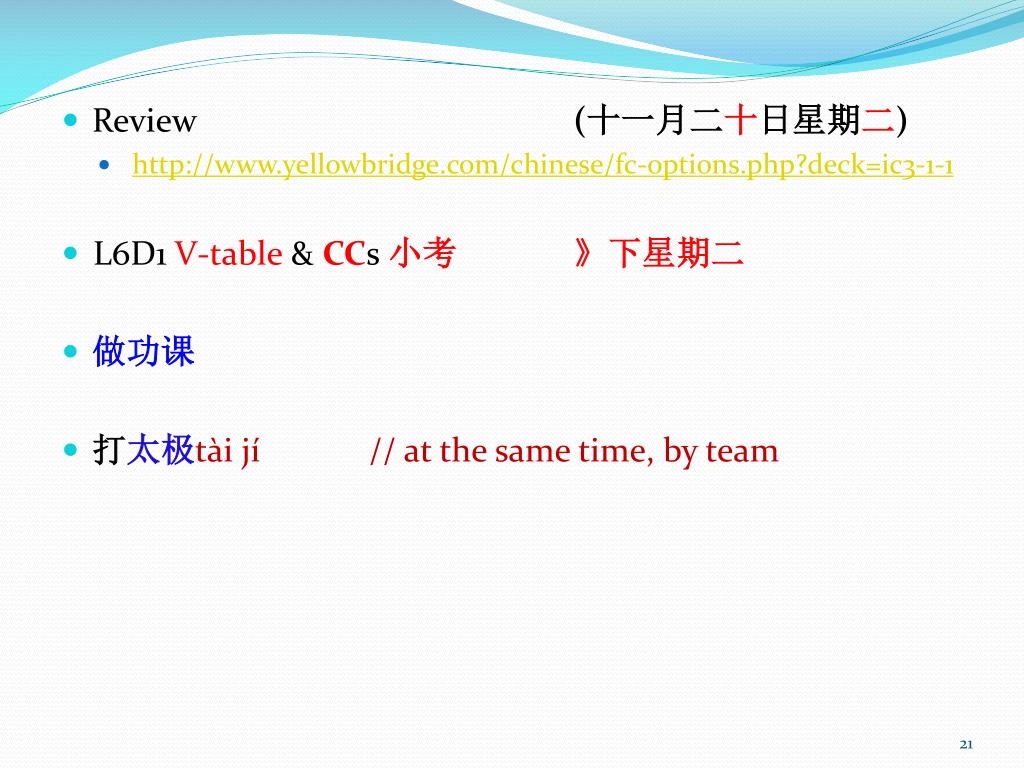 Review (十一月二十日星期二)

http://www.yellowbridge.com/chinese/fc-options.php?deck=ic3-1-1

L6D1 V-table & CCs 小考 》下星期二

做功课

打太极tài jí // at the same time, by team

21